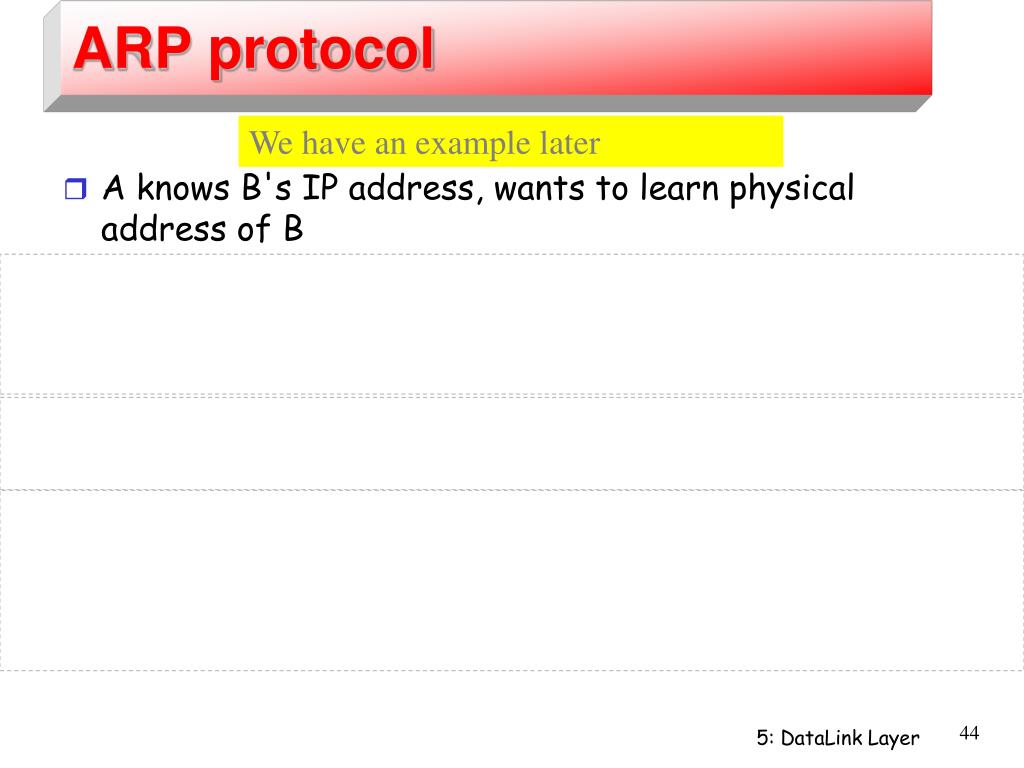 ARP protocol

We have an example later

A knows B's IP address, wants to learn physical address of B

5: DataLink Layer

44